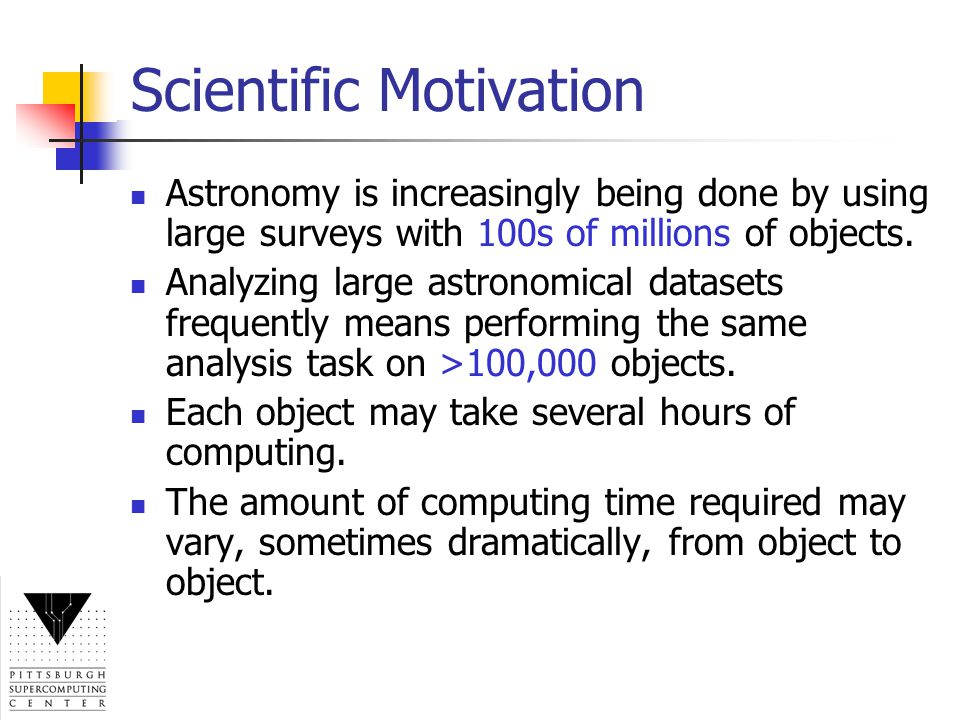 Scientific Motivation

- Astronomy is increasingly being done by using large surveys with 100s of millions of objects.
- Analyzing large astronomical datasets frequently means performing the same analysis task on >100,000 objects.
- Each object may take several hours of computing.
- The amount of computing time required may vary, sometimes dramatically, from object to object.

PITTSBURGH
SUPERCOMPUTING
CENTER